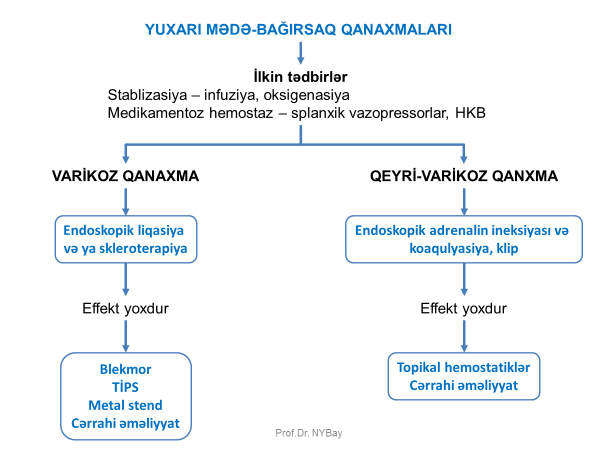 YUXARI MƏDƏ-BAĞIRSAQ QANAXMALARI

İlkin tədbirlər
Stablizasiya – infuziya, oksigenasiya
Medikamentoz hemostaz – splanxik vazopressorlar, HKB

VARİKOZ QANAXMA

Endoskopik liqasiya və ya skleroterapiya

Effekt yoxdur

Blekmor
TİPS
Metal stend
Cərrahi əməliyyat

QEYRİ-VARİKOZ QANXMA

Endoskopik adrenalin ineksiyası və koaqulyasiya, klip

Effekt yoxdur

Topikal hemostatiklər
Cərrahi əməliyyat

Prof.Dr. NYBay